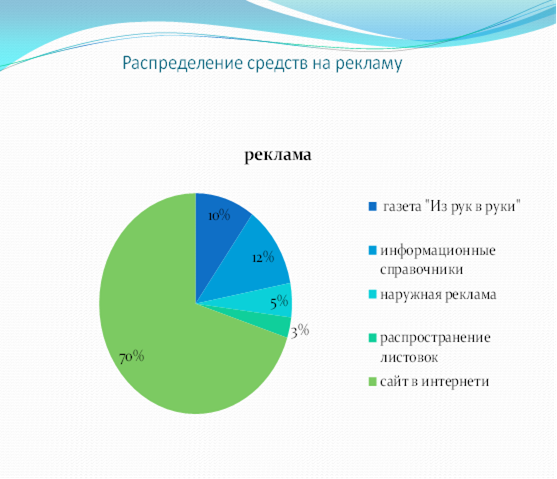 Распределение средств на рекламу

реклама

10%

12%

5%

3%

70%

газета "Из рук в руки"

информационные справочники

наружная реклама

распространение листовок

сайт в интернети